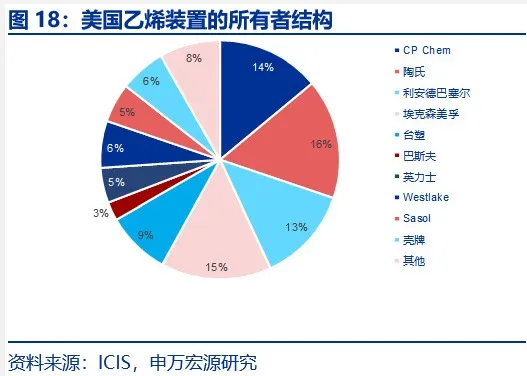 图 18：美国乙烯装置的所有者结构

14%
16%
13%
15%
9%
3%
5%
6%
5%
6%
8%

CP Chem
陶氏
利安德巴塞尔
埃克森美孚
台塑
巴斯夫
英力士
Westlake
Sasol
壳牌
其他

资料来源：ICIS，申万宏源研究